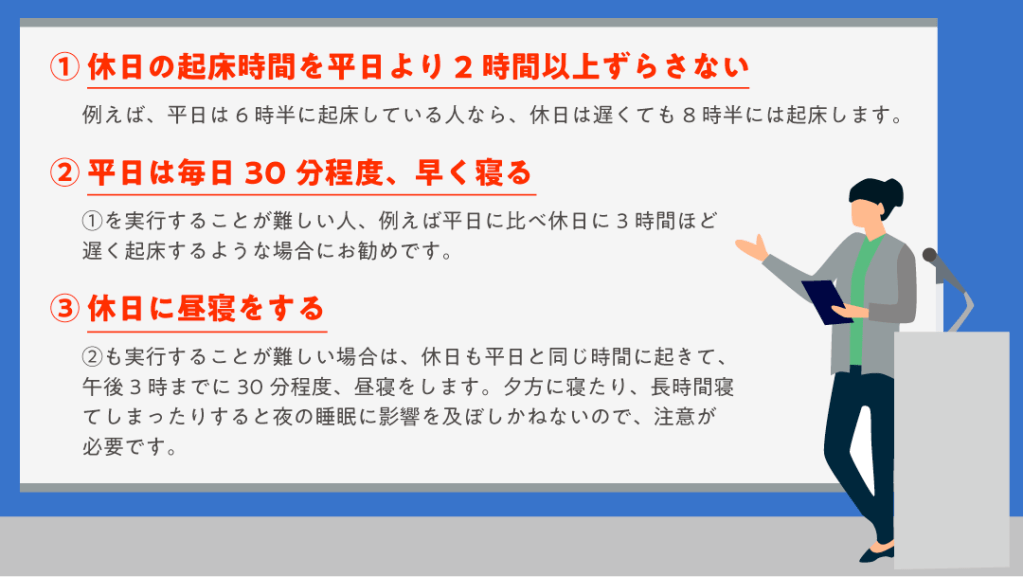 ① 休日の起床時間を平日より２時間以上ずらさない

例えば、平日は６時半に起床している人なら、休日は遅くても８時半には起床します。

② 平日は毎日 30 分程度、早く寝る

①を実行することが難しい人、例えば平日に比べ休日に３時間ほど遅く起床するような場合にお勧めです。

③ 休日に昼寝をする

②も実行することが難しい場合は、休日も平日と同じ時間に起きて、午後３時までに 30 分程度、昼寝をします。夕方に寝たり、長時間寝てしまったりすると夜の睡眠に影響を及ぼしかねないので、注意が必要です。